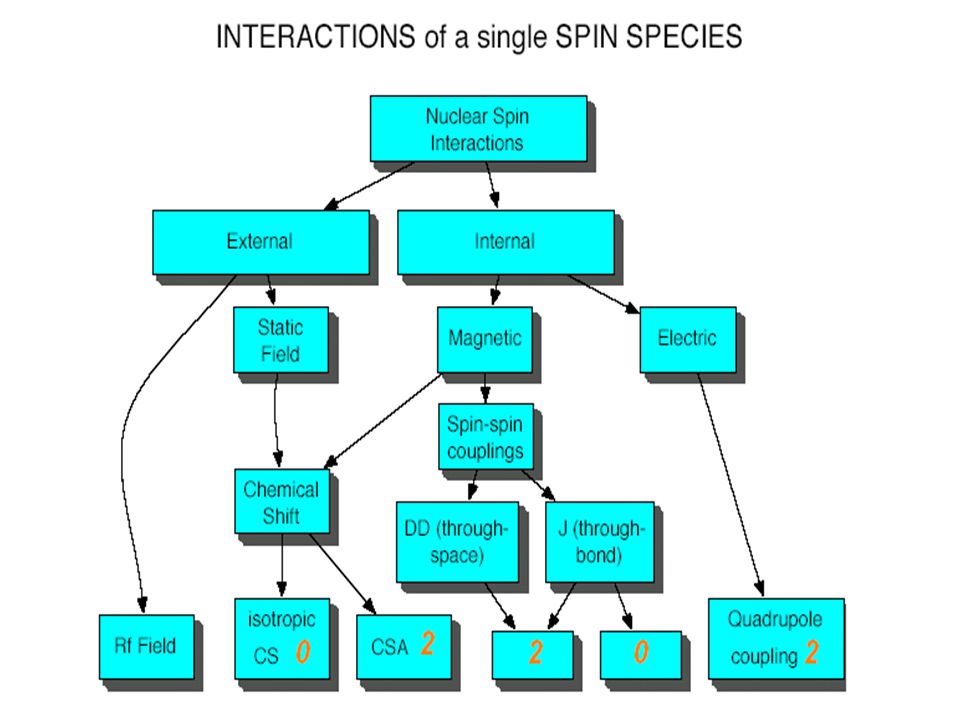 INTERACTIONS of a single SPIN SPECIES

Nuclear Spin Interactions

External

Internal

Static Field

Magnetic

Electric

Spin-spin couplings

Chemical Shift

DD (through-space)

J (through-bond)

Rf Field

isotropic CS 0

CSA 2

2

0

Quadrupole coupling 2